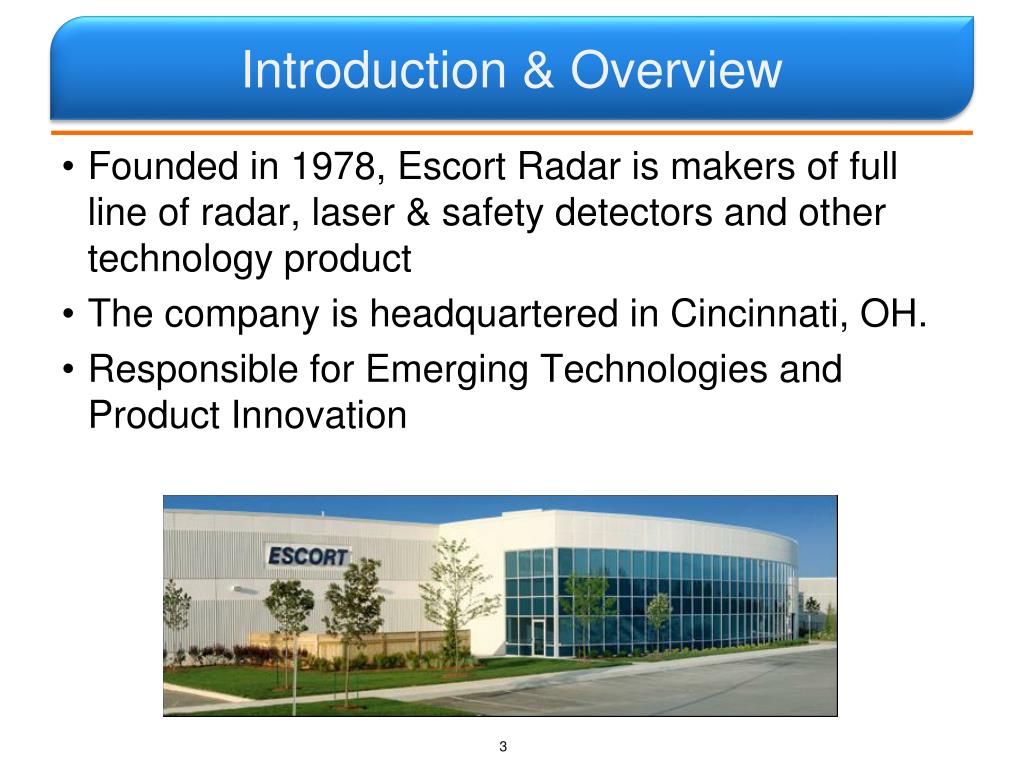 Introduction & Overview

• Founded in 1978, Escort Radar is makers of full line of radar, laser & safety detectors and other technology product
• The company is headquartered in Cincinnati, OH.
• Responsible for Emerging Technologies and Product Innovation

ESCORT

3